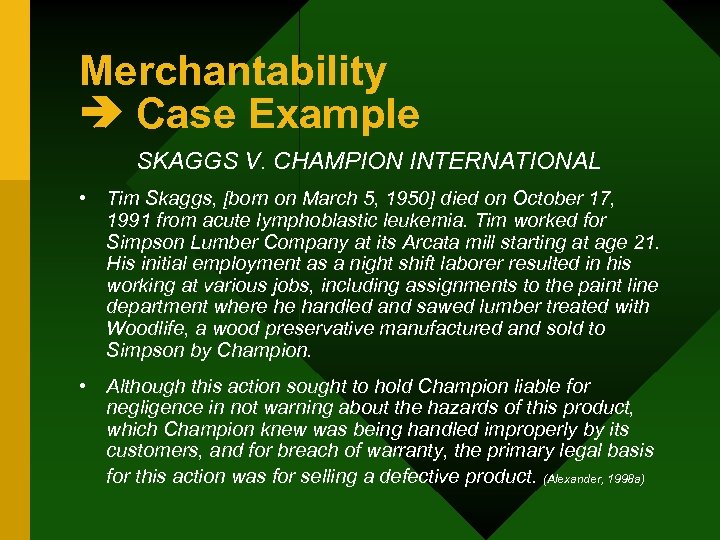 Merchantability
➔ Case Example

SKAGGS V. CHAMPION INTERNATIONAL

• Tim Skaggs, [born on March 5, 1950] died on October 17, 1991 from acute lymphoblastic leukemia. Tim worked for Simpson Lumber Company at its Arcata mill starting at age 21. His initial employment as a night shift laborer resulted in his working at various jobs, including assignments to the paint line department where he handled and sawed lumber treated with Woodlife, a wood preservative manufactured and sold to Simpson by Champion.

• Although this action sought to hold Champion liable for negligence in not warning about the hazards of this product, which Champion knew was being handled improperly by its customers, and for breach of warranty, the primary legal basis for this action was for selling a defective product. (Alexander, 1998a)